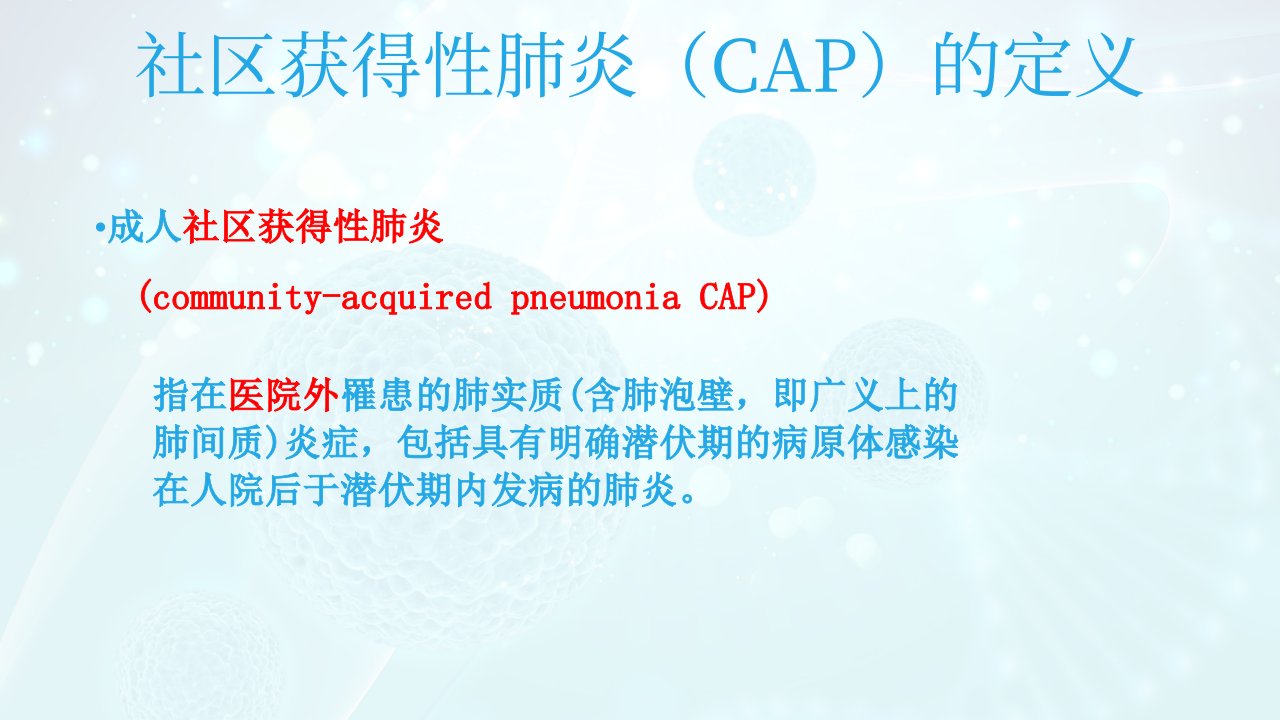 社区获得性肺炎（CAP）的定义

•成人社区获得性肺炎

(community-acquired pneumonia CAP)

指在医院外罹患的肺实质(含肺泡壁，即广义上的肺间质)炎症，包括具有明确潜伏期的病原体感染在人院后于潜伏期内发病的肺炎。